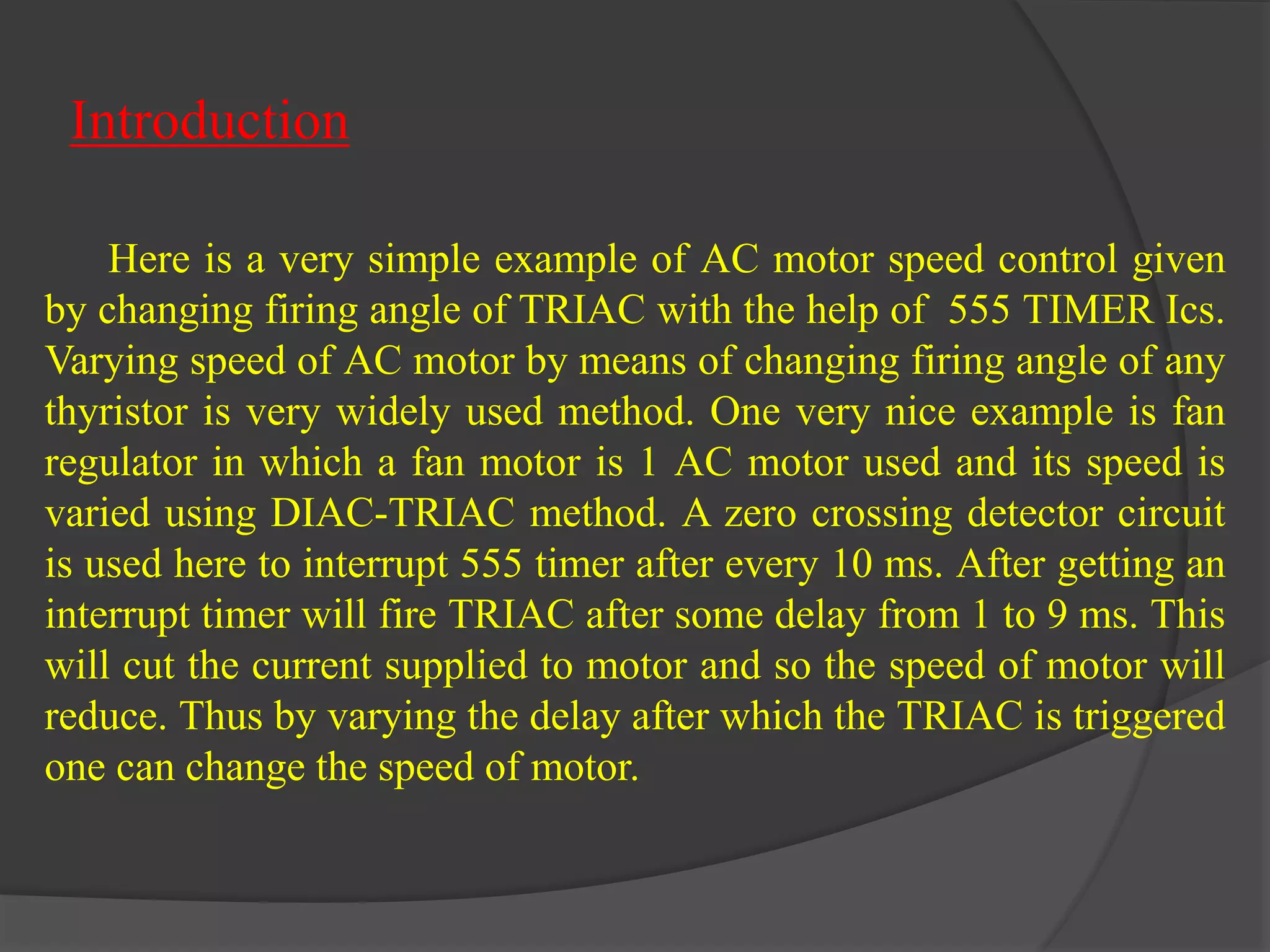 Introduction

Here is a very simple example of AC motor speed control given by changing firing angle of TRIAC with the help of 555 TIMER Ics. Varying speed of AC motor by means of changing firing angle of any thyristor is very widely used method. One very nice example is fan regulator in which a fan motor is 1 AC motor used and its speed is varied using DIAC-TRIAC method. A zero crossing detector circuit is used here to interrupt 555 timer after every 10 ms. After getting an interrupt timer will fire TRIAC after some delay from 1 to 9 ms. This will cut the current supplied to motor and so the speed of motor will reduce. Thus by varying the delay after which the TRIAC is triggered one can change the speed of motor.